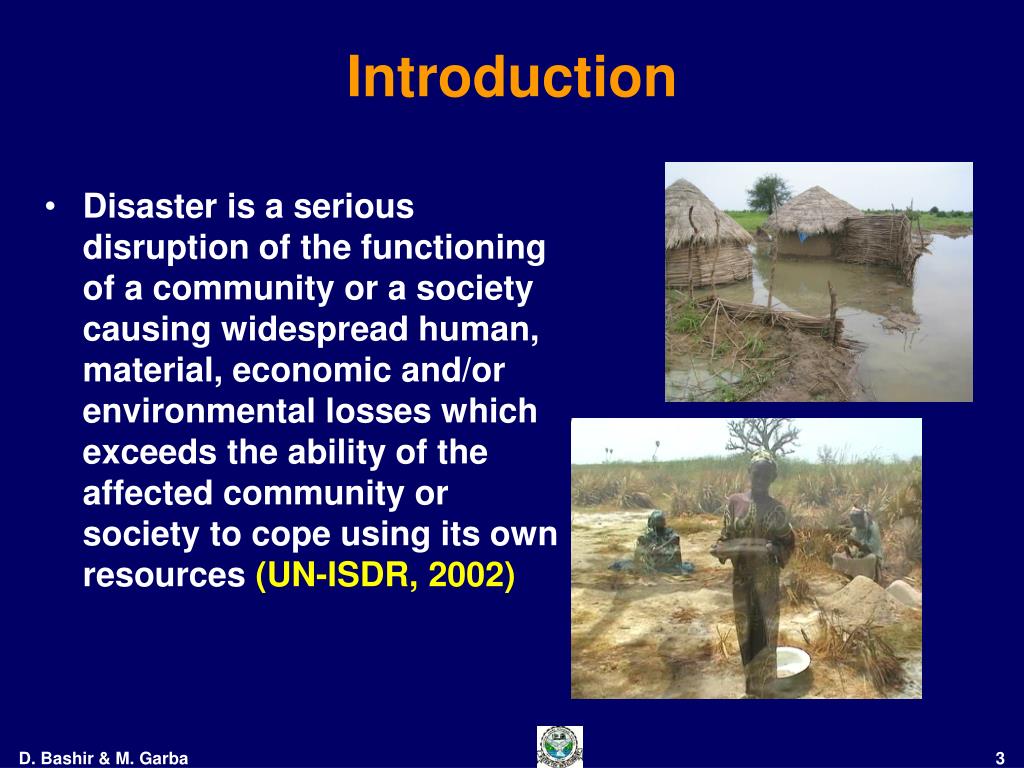 Introduction

• Disaster is a serious disruption of the functioning of a community or a society causing widespread human, material, economic and/or environmental losses which exceeds the ability of the affected community or society to cope using its own resources (UN-ISDR, 2002)

D. Bashir & M. Garba

3